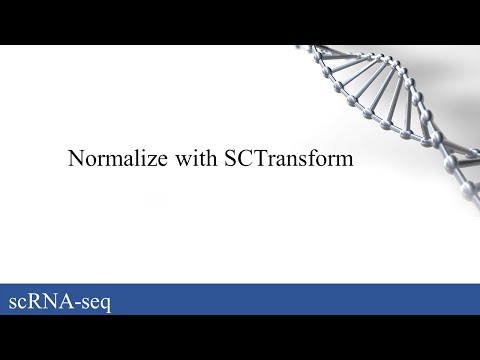 Normalize with SCTransform

scRNA-seq